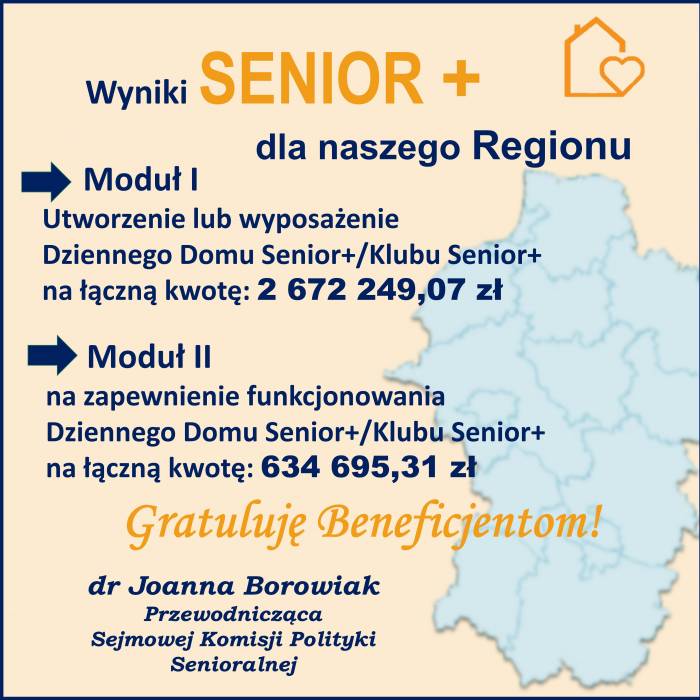 Wyniki SENIOR +

dla naszego Regionu

Moduł I

Utworzenie lub wyposażenie Dziennego Domu Senior+/Klubu Senior+ na łączną kwotę: 2 672 249,07 zł

Moduł II

na zapewnienie funkcjonowania Dziennego Domu Senior+/Klubu Senior+ na łączną kwotę: 634 695,31 zł

Gratuluję Beneficjentom!

dr Joanna Borowiak
Przewodnicząca
Sejmowej Komisji Polityki Senioralnej